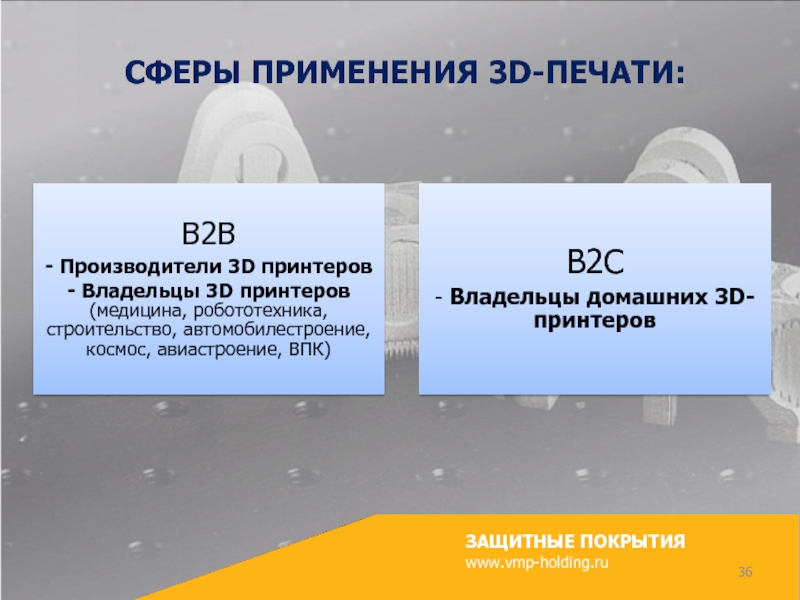 СФЕРЫ ПРИМЕНЕНИЯ 3D-ПЕЧАТИ:

B2B
- Производители 3D принтеров
- Владельцы 3D принтеров (медицина, робототехника, строительство, автомобилестроение, космос, авиастроение, ВПК)

B2C
- Владельцы домашних 3D-принтеров

ЗАЩИТНЫЕ ПОКРЫТИЯ
www.vmp-holding.ru

36